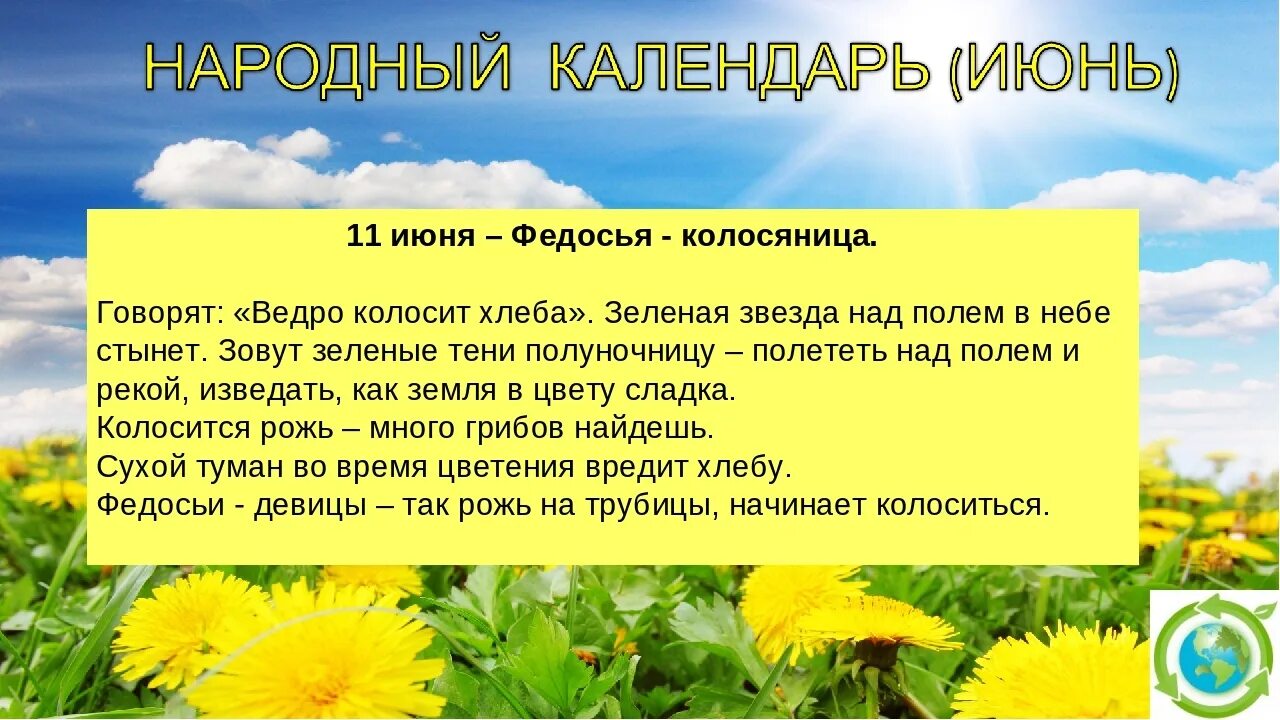 НАРОДНЫЙ КАЛЕНДАРЬ (ИЮНЬ)

11 июня – Федосья - колосяница.

Говорят: «Ведро колосит хлеба». Зеленая звезда над полем в небе стынет. Зовут зеленые тени полуночницу – полететь над полем и рекой, изведать, как земля в цвету сладка.
Колосится рожь – много грибов найдешь.
Сухой туман во время цветения вредит хлебу.
Федосьи - девицы – так рожь на трубицы, начинает колоситься.